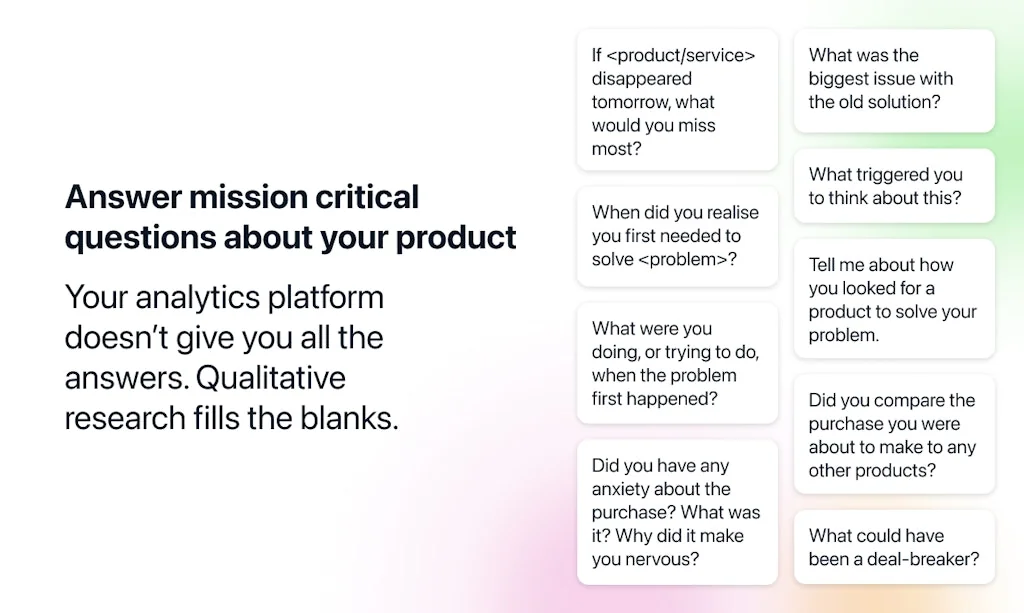 Answer mission critical questions about your product

Your analytics platform doesn't give you all the answers. Qualitative research fills the blanks.

If <product/service> disappeared tomorrow, what would you miss most?

When did you realise you first needed to solve <problem>?

What were you doing, or trying to do, when the problem first happened?

Did you have any anxiety about the purchase? What was it? Why did it make you nervous?

What was the biggest issue with the old solution?

What triggered you to think about this?

Tell me about how you looked for a product to solve your problem.

Did you compare the purchase you were about to make to any other products?

What could have been a deal-breaker?